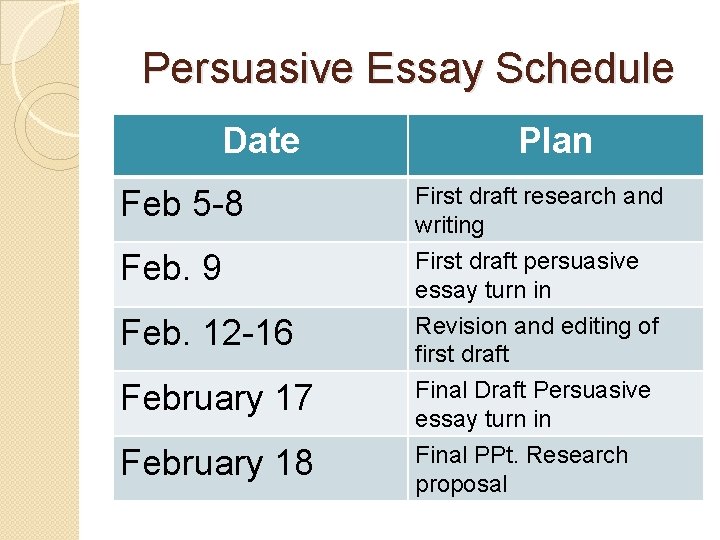 Persuasive Essay Schedule

| Date | Plan |
|---|---|
| Feb 5-8 | First draft research and writing |
| Feb. 9 | First draft persuasive essay turn in |
| Feb. 12-16 | Revision and editing of first draft |
| February 17 | Final Draft Persuasive essay turn in |
| February 18 | Final PPt. Research proposal |